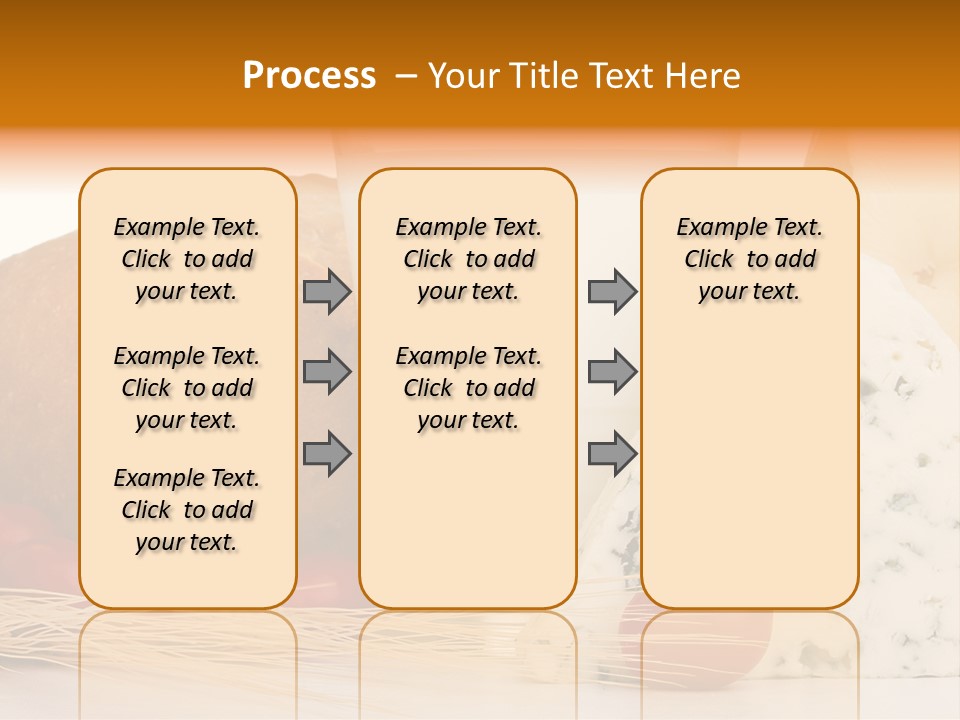 Process – Your Title Text Here

Example Text. Click to add your text.

Example Text. Click to add your text.

Example Text. Click to add your text.

Example Text. Click to add your text.

Example Text. Click to add your text.

Example Text. Click to add your text.